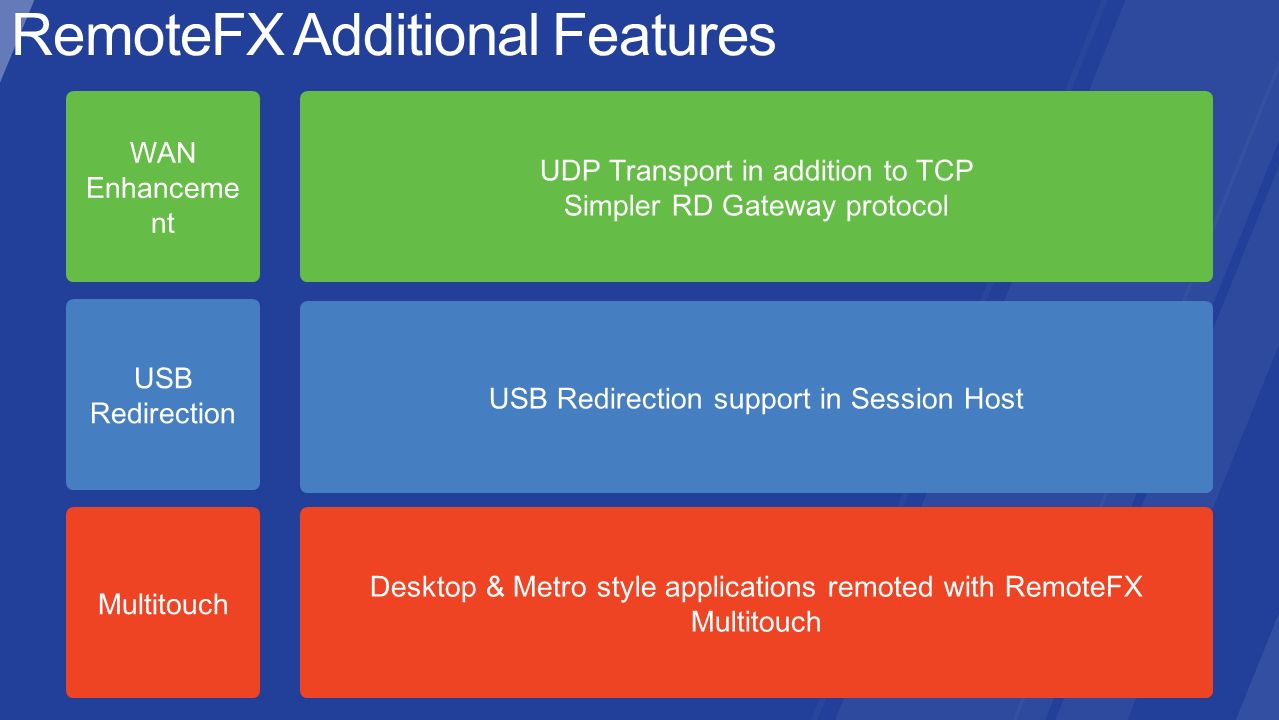 RemoteFX Additional Features

WAN Enhancement

UDP Transport in addition to TCP
Simpler RD Gateway protocol

USB Redirection

USB Redirection support in Session Host

Multitouch

Desktop & Metro style applications remoted with RemoteFX Multitouch